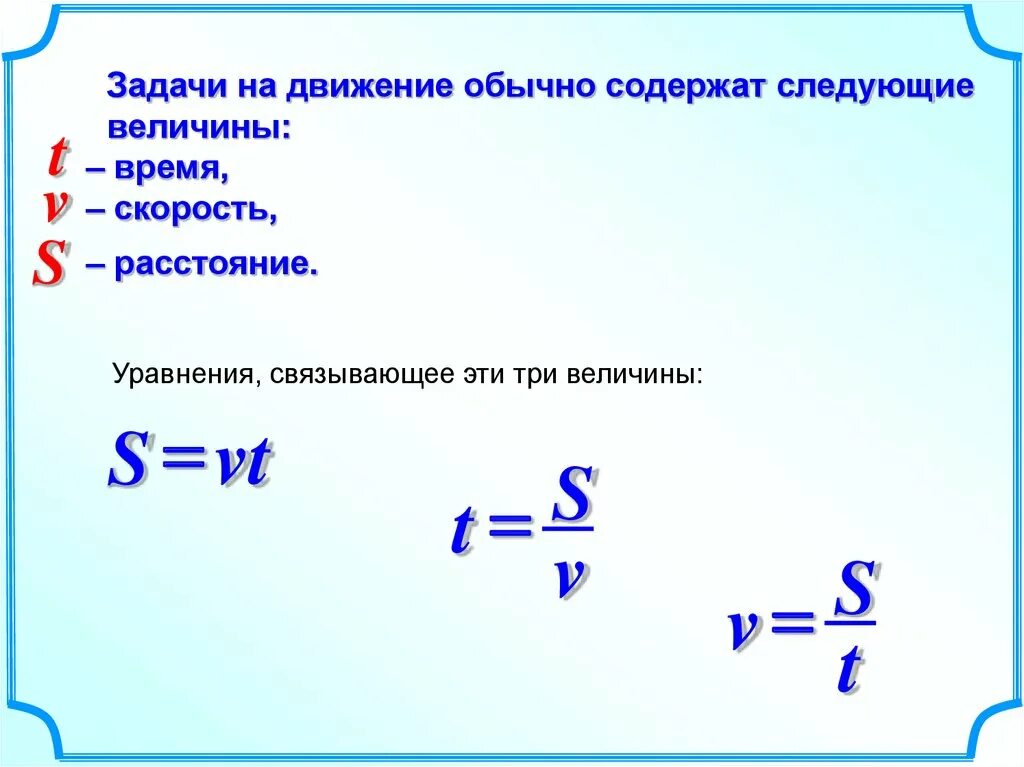 Задачи на движение обычно содержат следующие величины:

$t$ – время,
$v$ – скорость,
$S$ – расстояние.

Уравнения, связывающее эти три величины:

$S = vt$

$t = \frac{S}{v}$

$v = \frac{S}{t}$